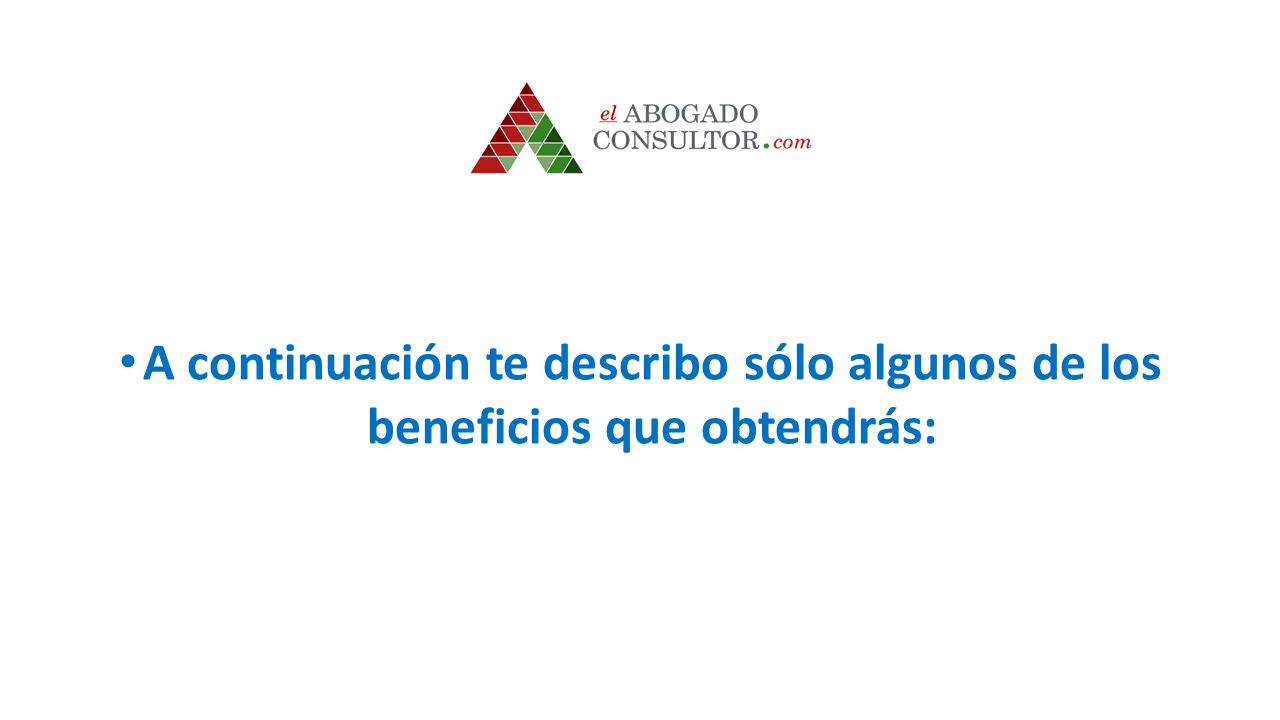 el ABOGADO CONSULTOR.com

• A continuación te describo sólo algunos de los beneficios que obtendrás: